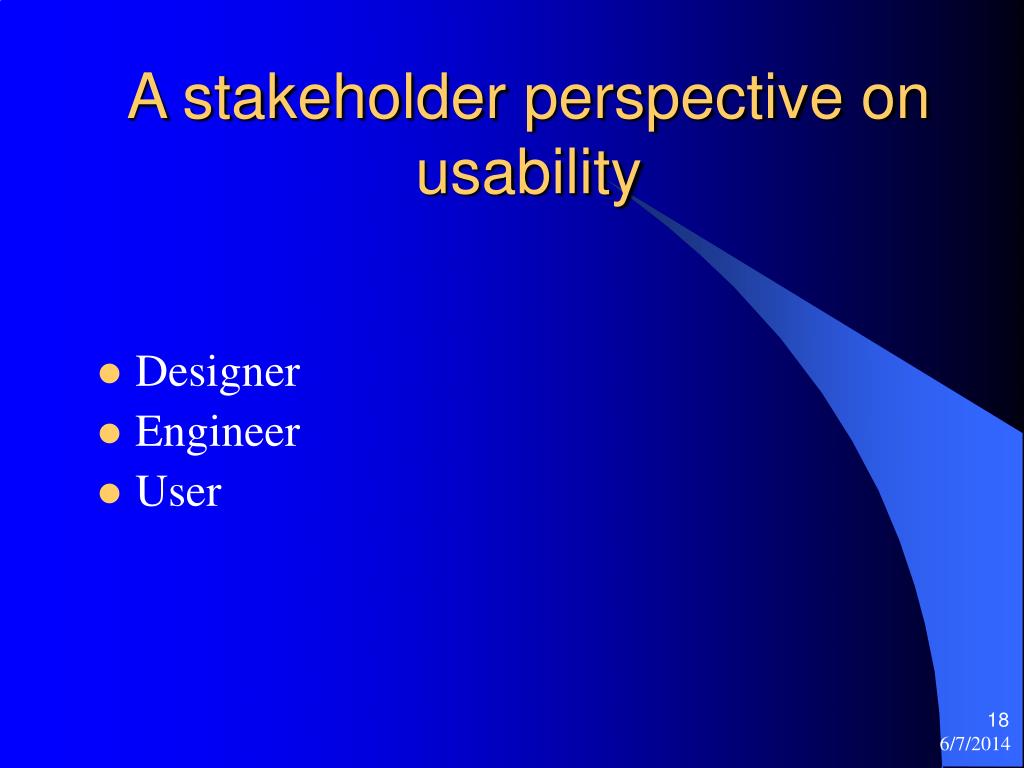 A stakeholder perspective on usability

- Designer
- Engineer
- User

18
6/7/2014